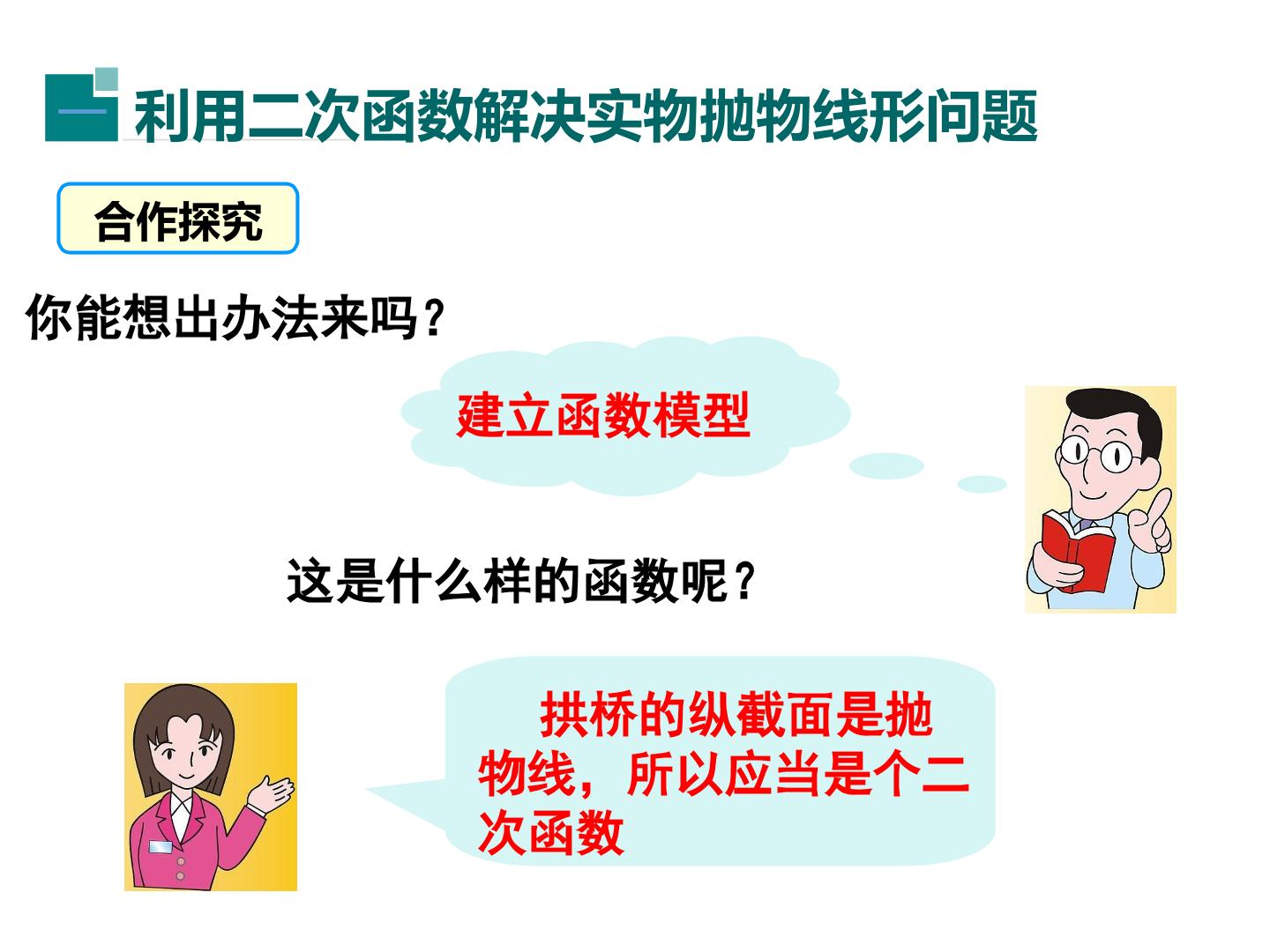 一 利用二次函数解决实物抛物线形问题

合作探究

你能想出办法来吗？

建立函数模型

这是什么样的函数呢？

拱桥的纵截面是抛物线，所以应当是个二次函数